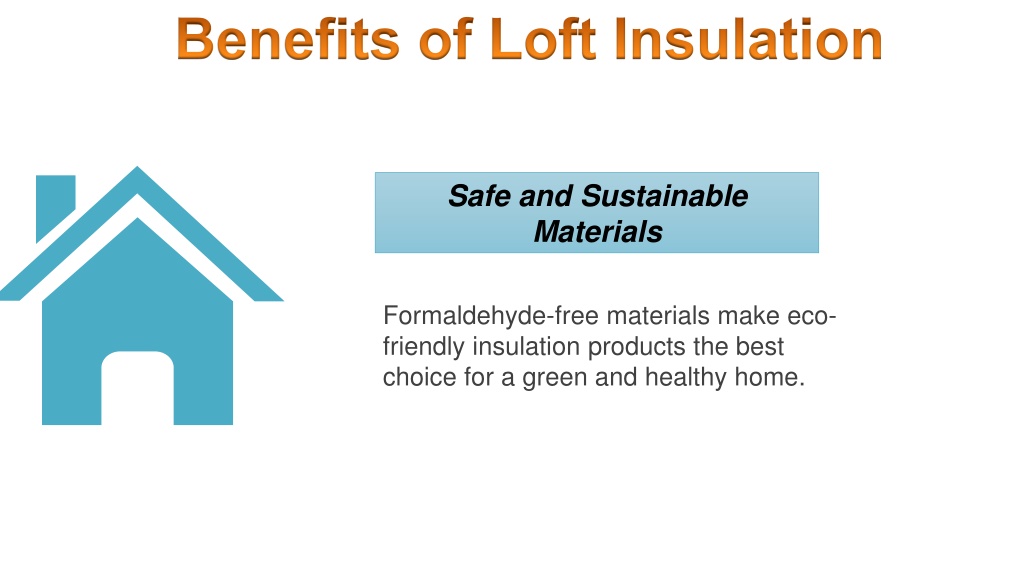 Benefits of Loft Insulation

Safe and Sustainable Materials

Formaldehyde-free materials make eco-friendly insulation products the best choice for a green and healthy home.